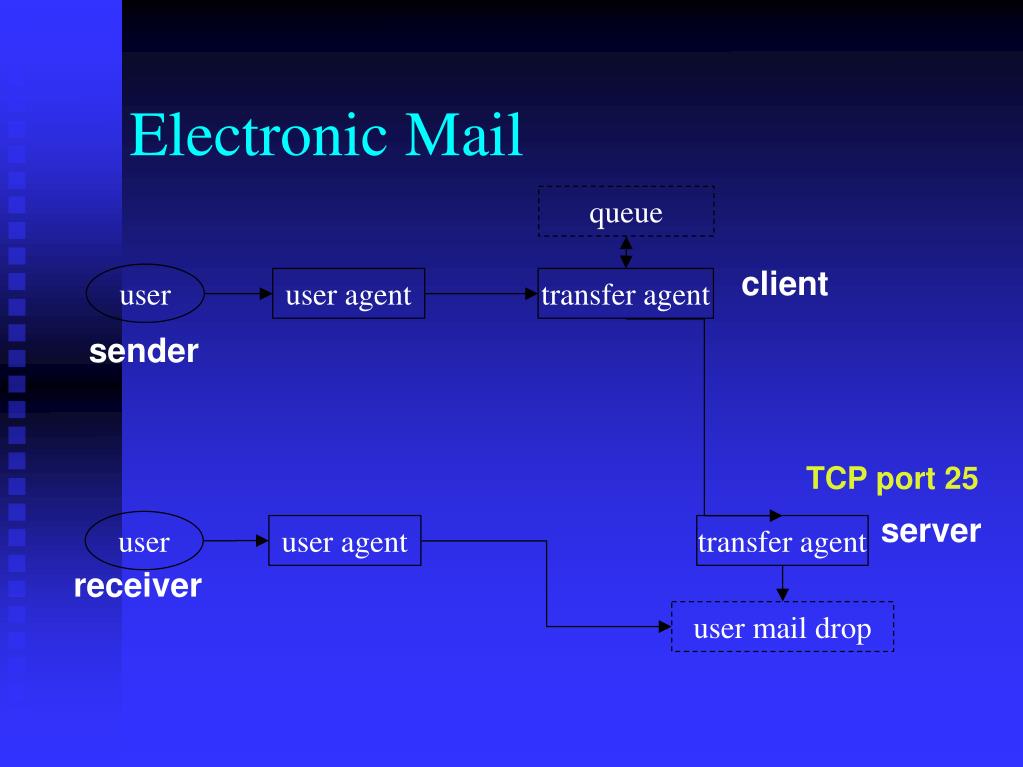 Electronic Mail

queue

user

user agent

transfer agent

client

sender

TCP port 25

user

user agent

transfer agent

server

receiver

user mail drop